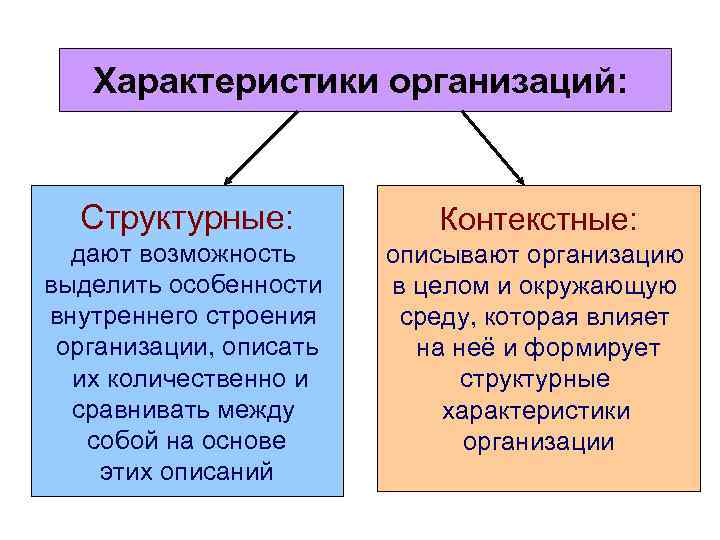 Характеристики организаций:

Структурные:
дают возможность выделить особенности внутреннего строения организации, описать их количественно и сравнивать между собой на основе этих описаний

Контекстные:
описывают организацию в целом и окружающую среду, которая влияет на неё и формирует структурные характеристики организации